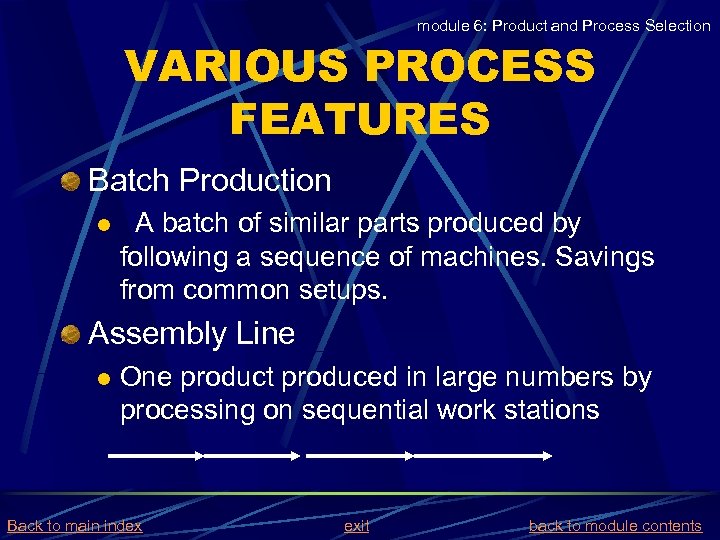 module 6: Product and Process Selection

VARIOUS PROCESS FEATURES

Batch Production

A batch of similar parts produced by following a sequence of machines. Savings from common setups.

Assembly Line

One product produced in large numbers by processing on sequential work stations

Back to main index   exit   back to module contents